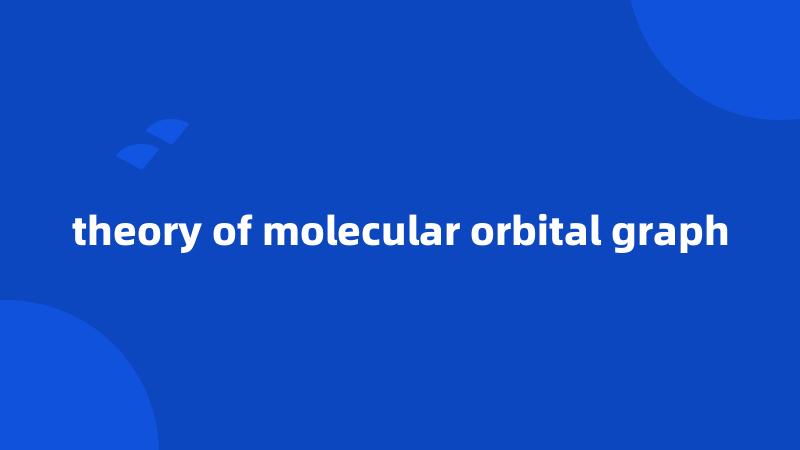 theory of molecular orbital graph